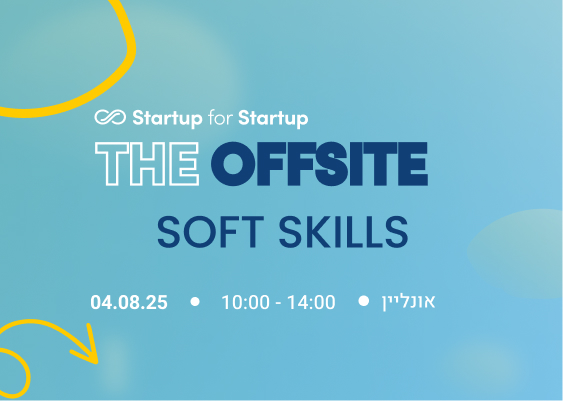 Startup for Startup

THE OFFSITE

SOFT SKILLS

04.08.25 • 10:00 - 14:00 • אונליין